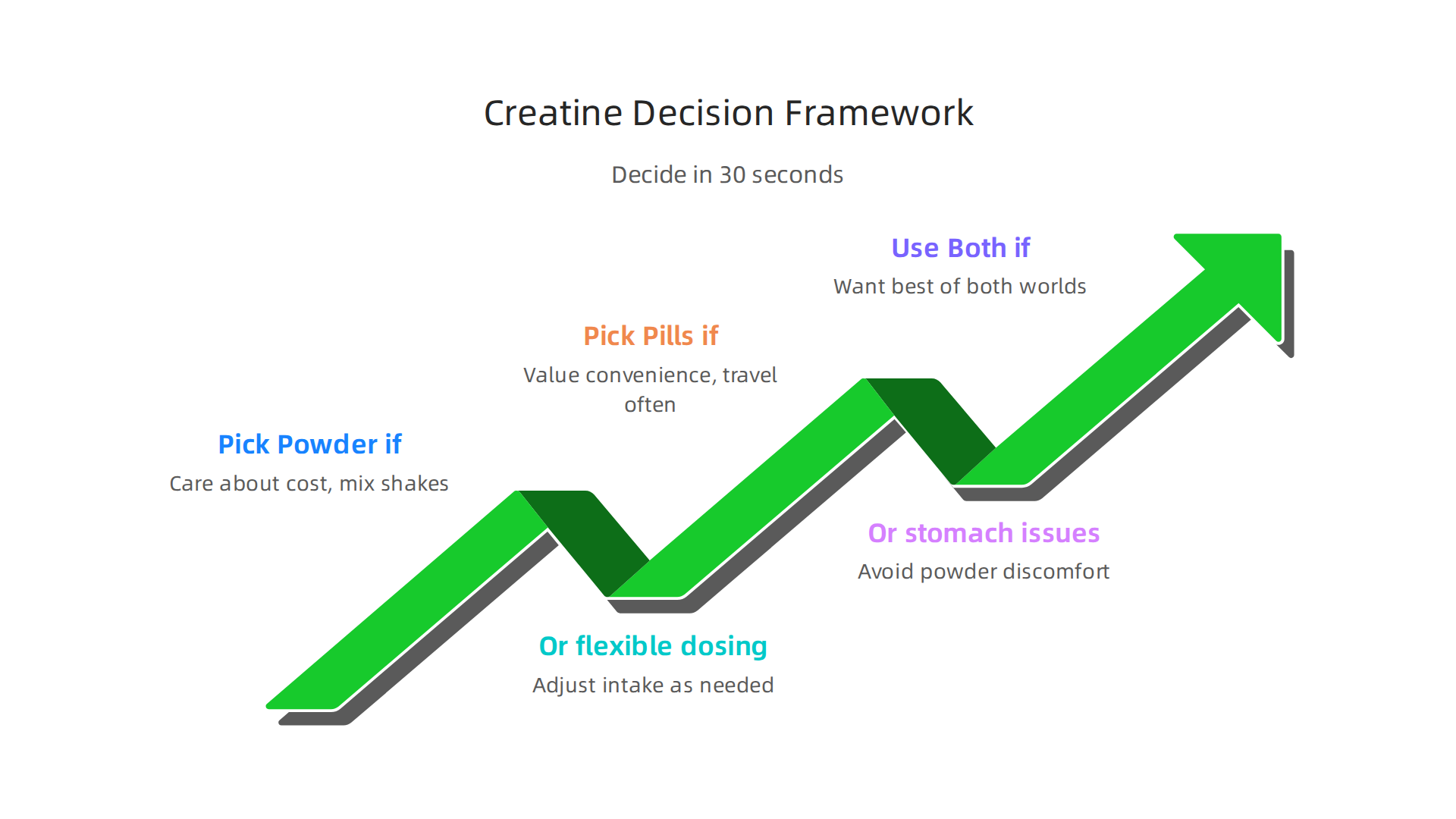 Creatine Decision Framework

Decide in 30 seconds

Pick Powder if

Care about cost, mix shakes

Or flexible dosing

Adjust intake as needed

Pick Pills if

Value convenience, travel often

Or stomach issues

Avoid powder discomfort

Use Both if

Want best of both worlds